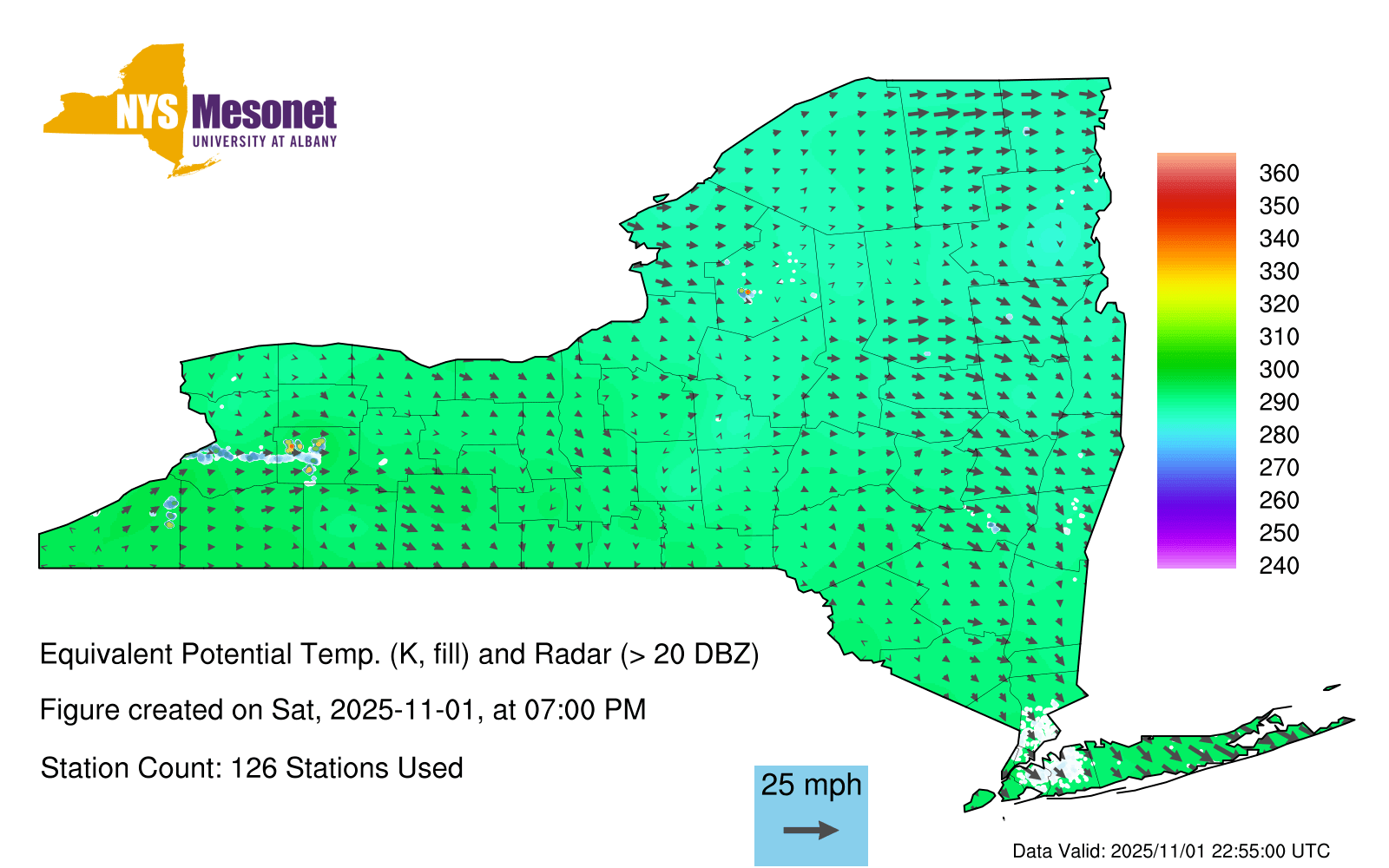 NYS Mesonet
UNIVERSITY AT ALBANY

360
350
340
330
320
310
300
290
280
270
260
250
240

Equivalent Potential Temp. (K, fill) and Radar (> 20 DBZ)

Figure created on Sat, 2025-11-01, at 07:00 PM

Station Count: 126 Stations Used

25 mph

Data Valid: 2025/11/01 22:55:00 UTC